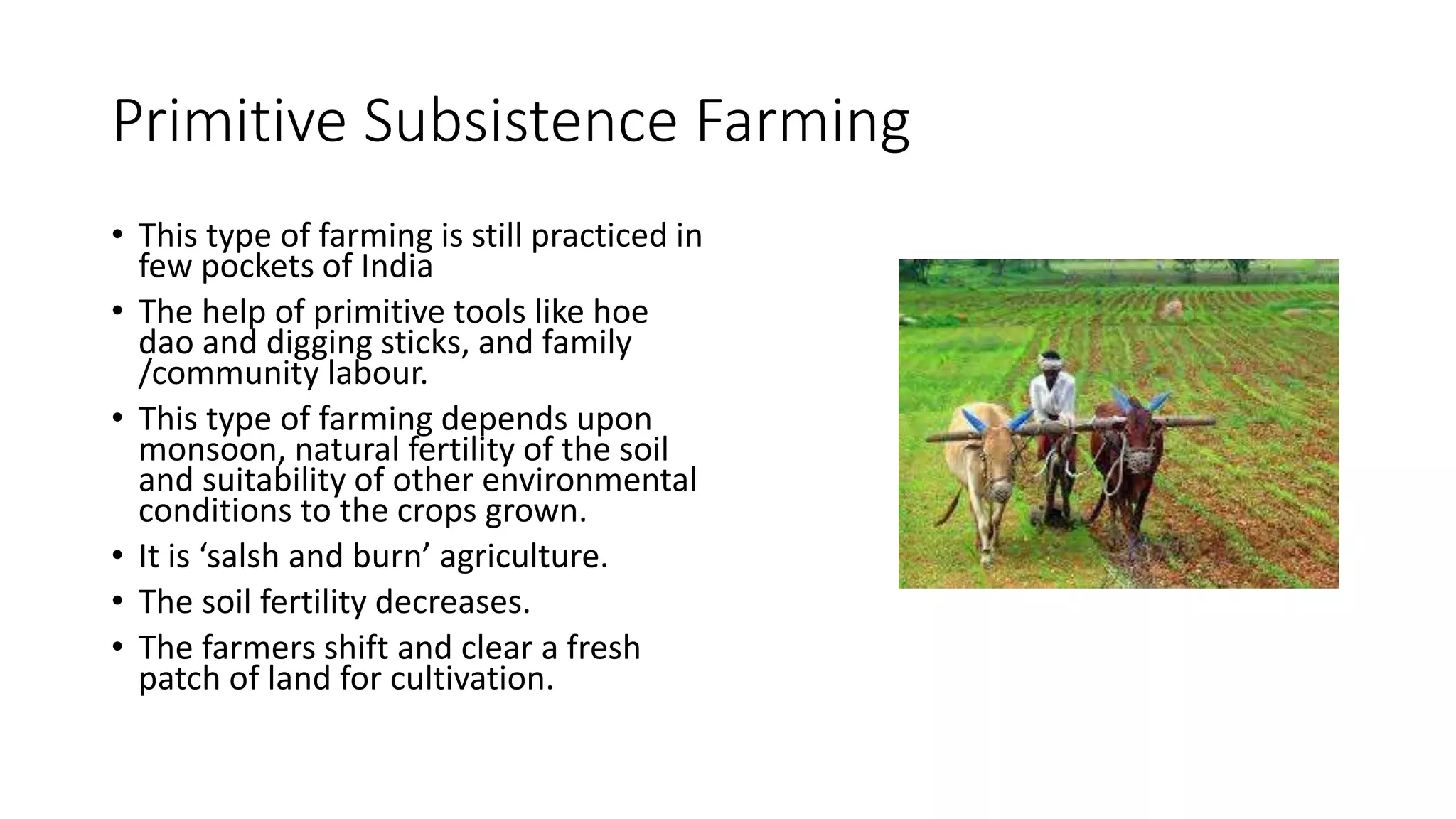 Primitive Subsistence Farming

• This type of farming is still practiced in few pockets of India

• The help of primitive tools like hoe dao and digging sticks, and family /community labour.

• This type of farming depends upon monsoon, natural fertility of the soil and suitability of other environmental conditions to the crops grown.

• It is ‘salsh and burn’ agriculture.

• The soil fertility decreases.

• The farmers shift and clear a fresh patch of land for cultivation.